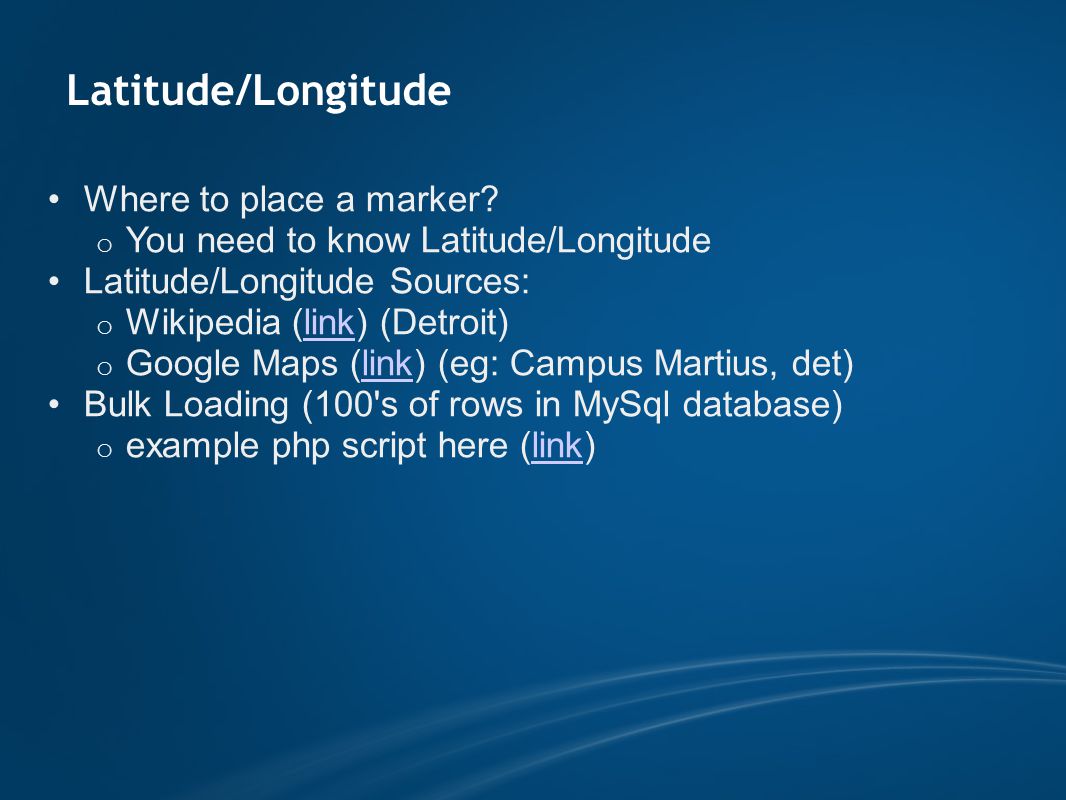 Latitude/Longitude

• Where to place a marker?
  o You need to know Latitude/Longitude
• Latitude/Longitude Sources:
  o Wikipedia (link) (Detroit)
  o Google Maps (link) (eg: Campus Martius, det)
• Bulk Loading (100's of rows in MySql database)
  o example php script here (link)